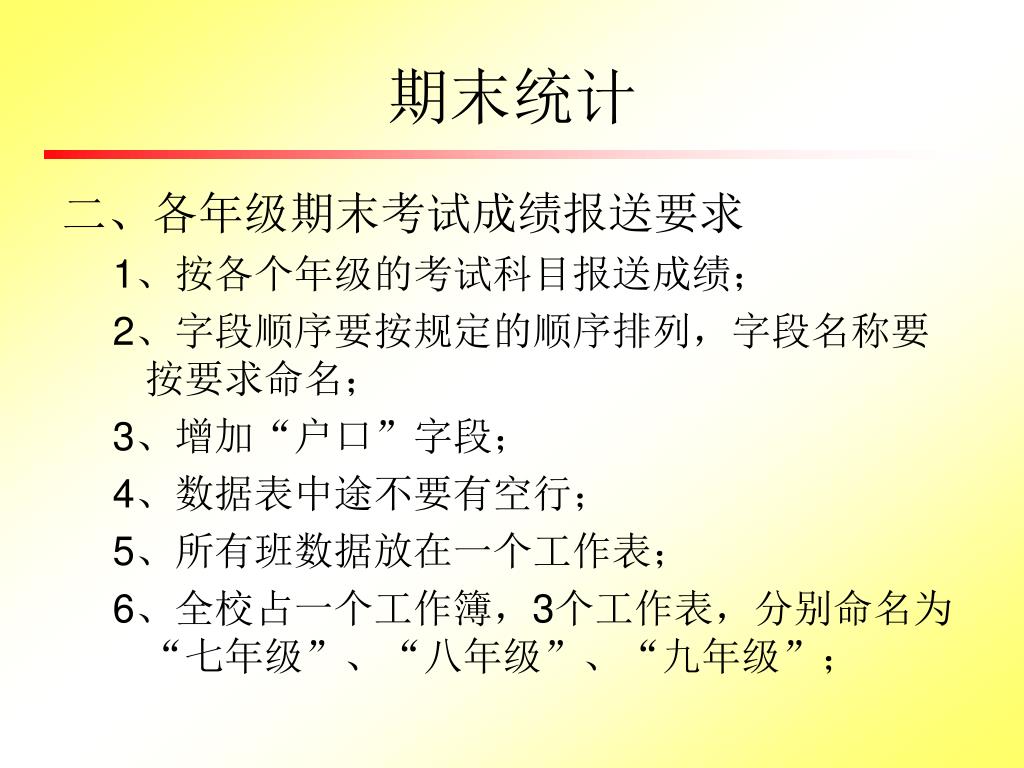 期末统计

二、各年级期末考试成绩报送要求

1、按各个年级的考试科目报送成绩；

2、字段顺序要按规定的顺序排列，字段名称要按要求命名；

3、增加“户口”字段；

4、数据表中途不要有空行；

5、所有班数据放在一个工作表；

6、全校占一个工作簿，3个工作表，分别命名为“七年级”、“八年级”、“九年级”；